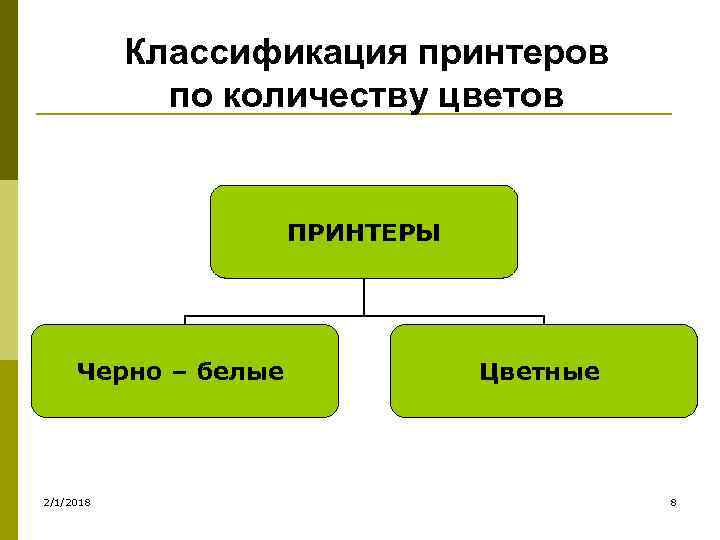 Классификация принтеров по количеству цветов

ПРИНТЕРЫ

Черно – белые

Цветные

2/1/2018

8